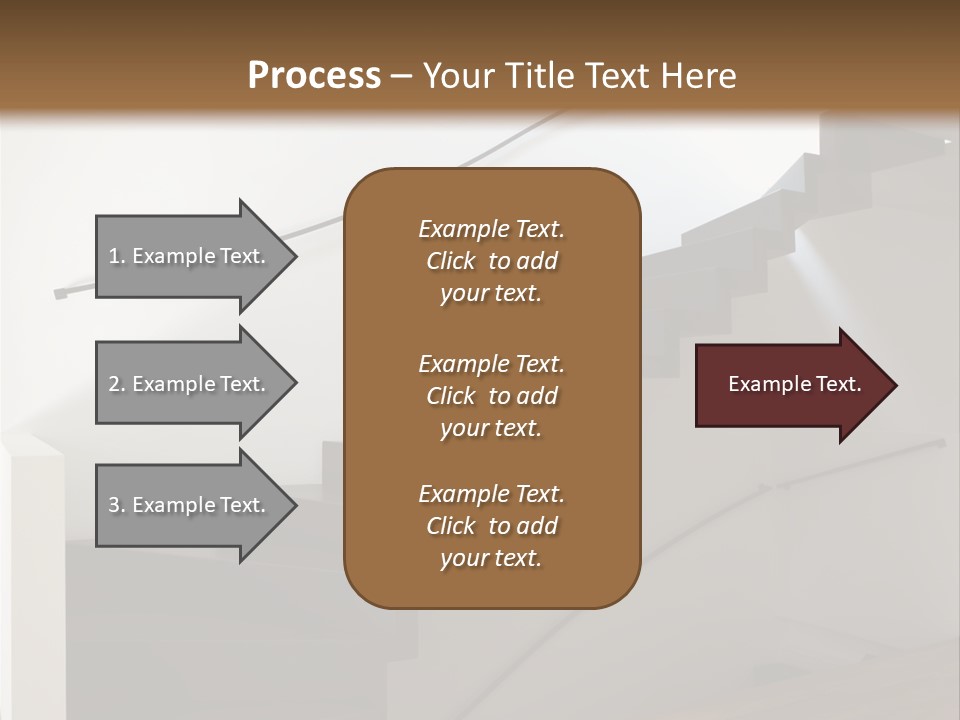 Process – Your Title Text Here

1. Example Text.

2. Example Text.

3. Example Text.

Example Text. Click to add your text.

Example Text. Click to add your text.

Example Text. Click to add your text.

Example Text.